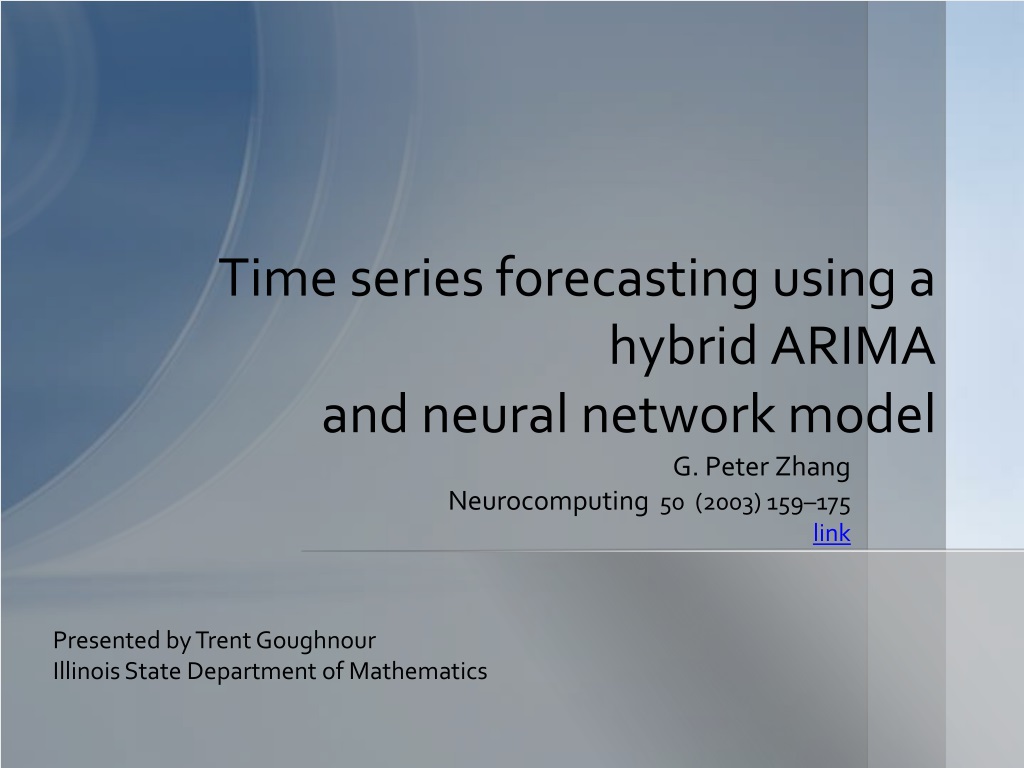 Time series forecasting using a hybrid ARIMA
and neural network model

G. Peter Zhang
Neurocomputing 50 (2003) 159–175
link

Presented by Trent Goughnour
Illinois State Department of Mathematics